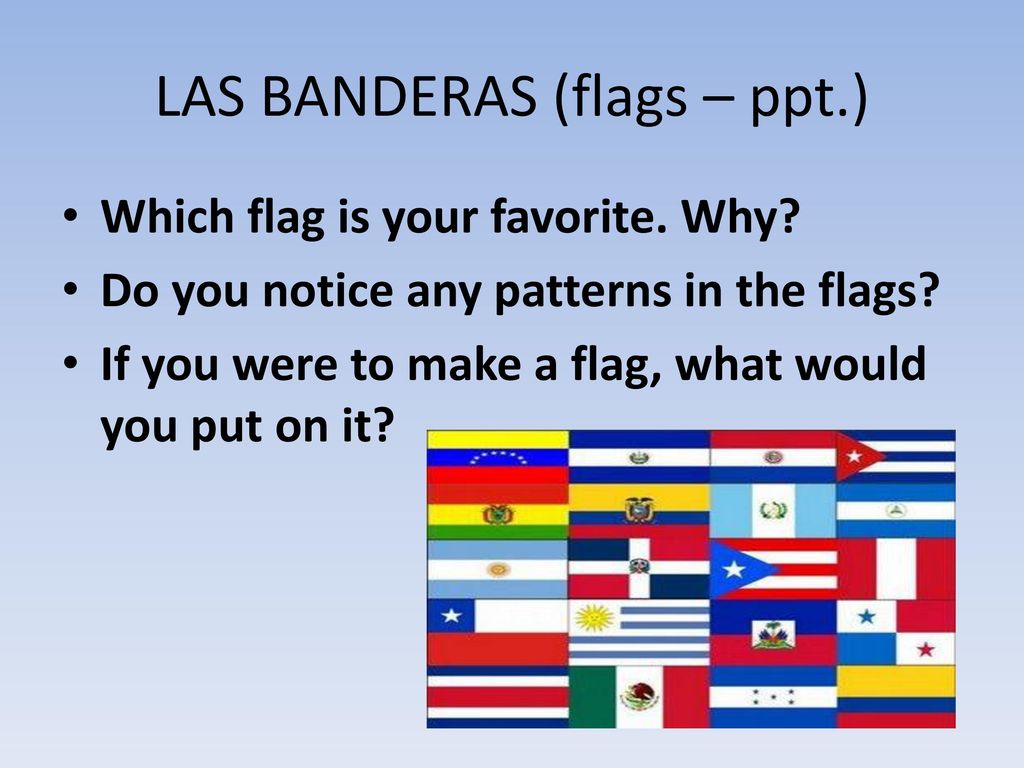 LAS BANDERAS (flags – ppt.)

• Which flag is your favorite. Why?
• Do you notice any patterns in the flags?
• If you were to make a flag, what would you put on it?